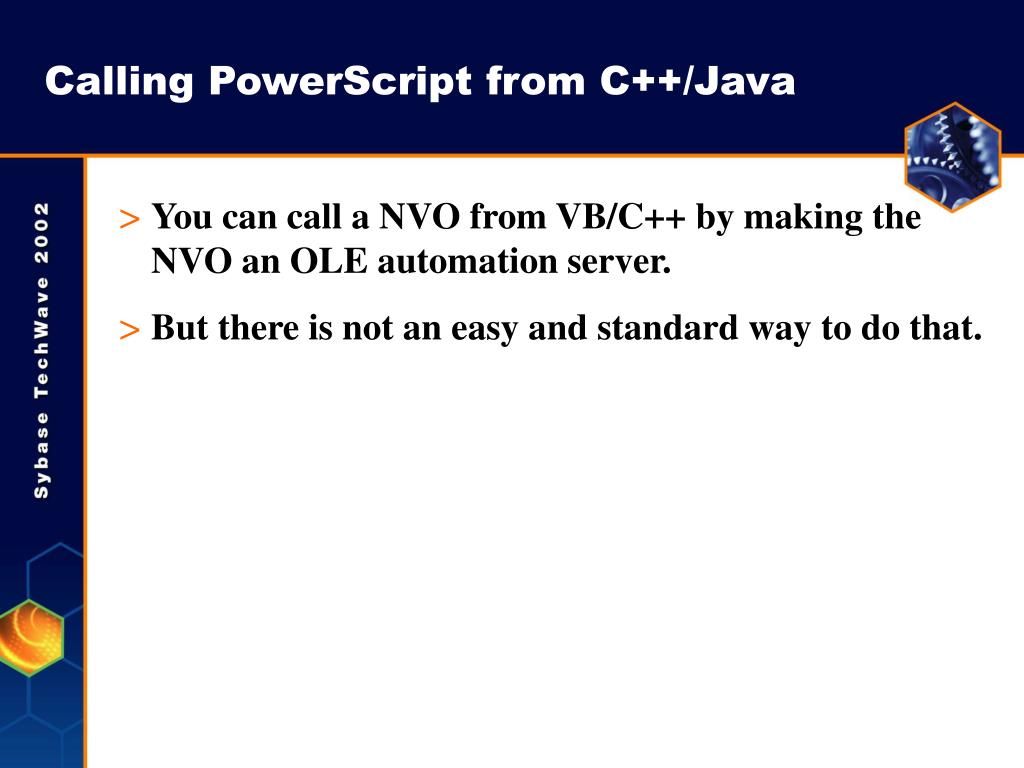 Calling PowerScript from C++/Java

Sybase TechWave 2002

> You can call a NVO from VB/C++ by making the NVO an OLE automation server.

> But there is not an easy and standard way to do that.